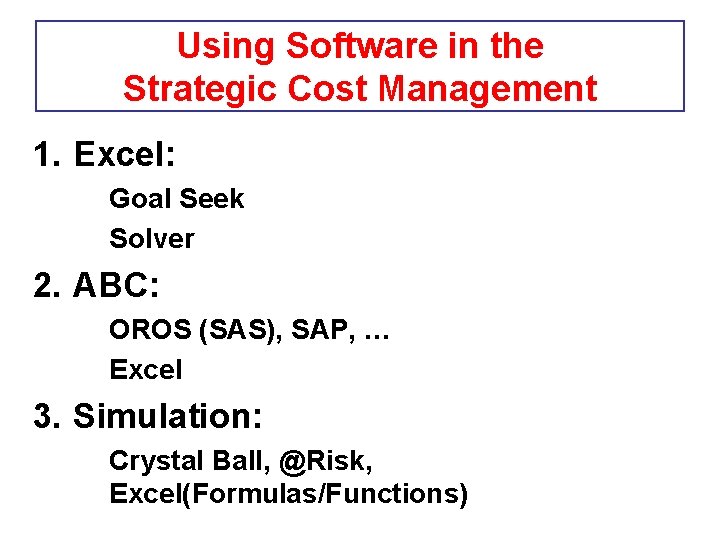 Using Software in the Strategic Cost Management

1. Excel:

Goal Seek

Solver

2. ABC:

OROS (SAS), SAP, …

Excel

3. Simulation:

Crystal Ball, @Risk, Excel(Formulas/Functions)